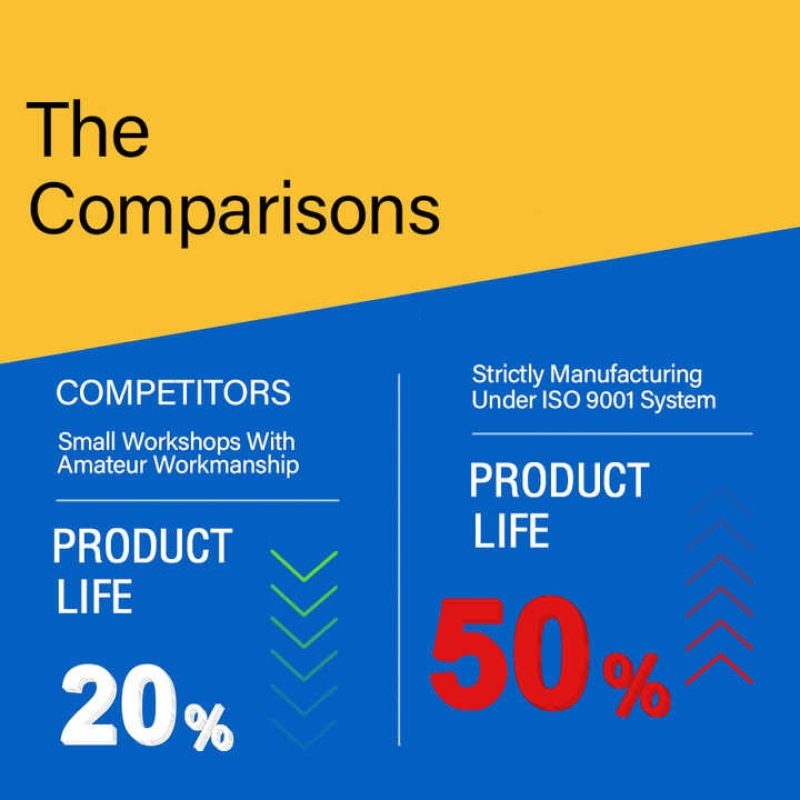 The Comparisons

COMPETITORS

Small Workshops With Amateur Workmanship

PRODUCT LIFE

20%

Strictly Manufacturing Under ISO 9001 System

PRODUCT LIFE

50%